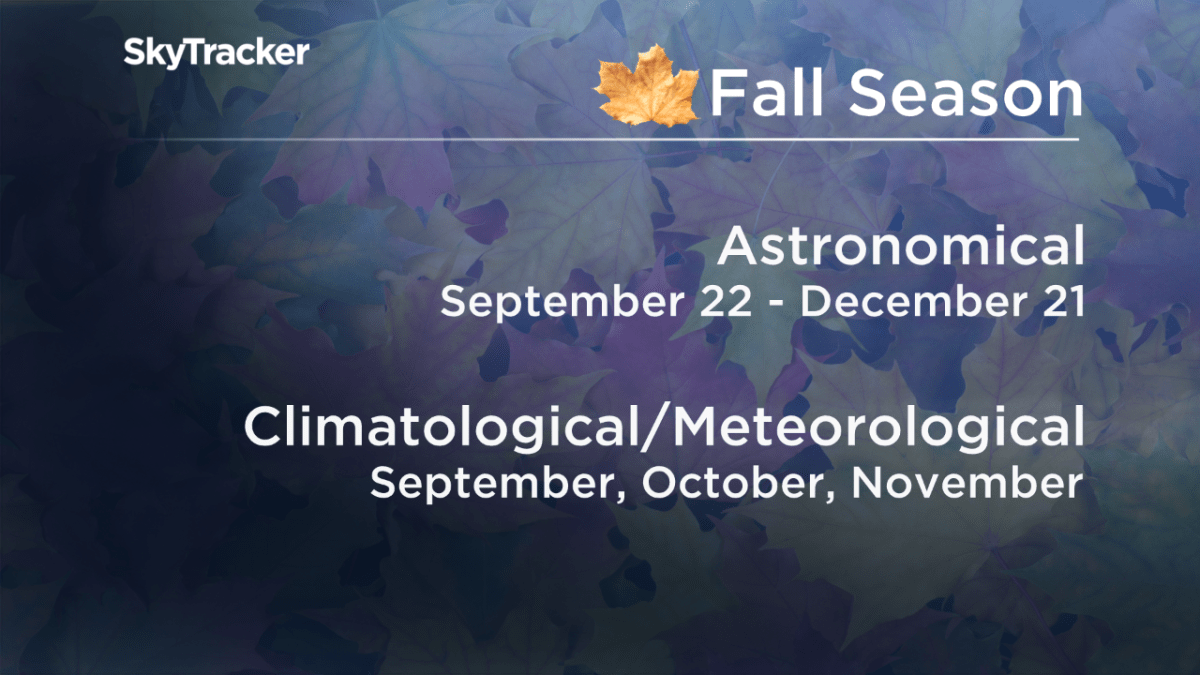 SkyTracker

Fall Season

Astronomical
September 22 - December 21

Climatological/Meteorological
September, October, November